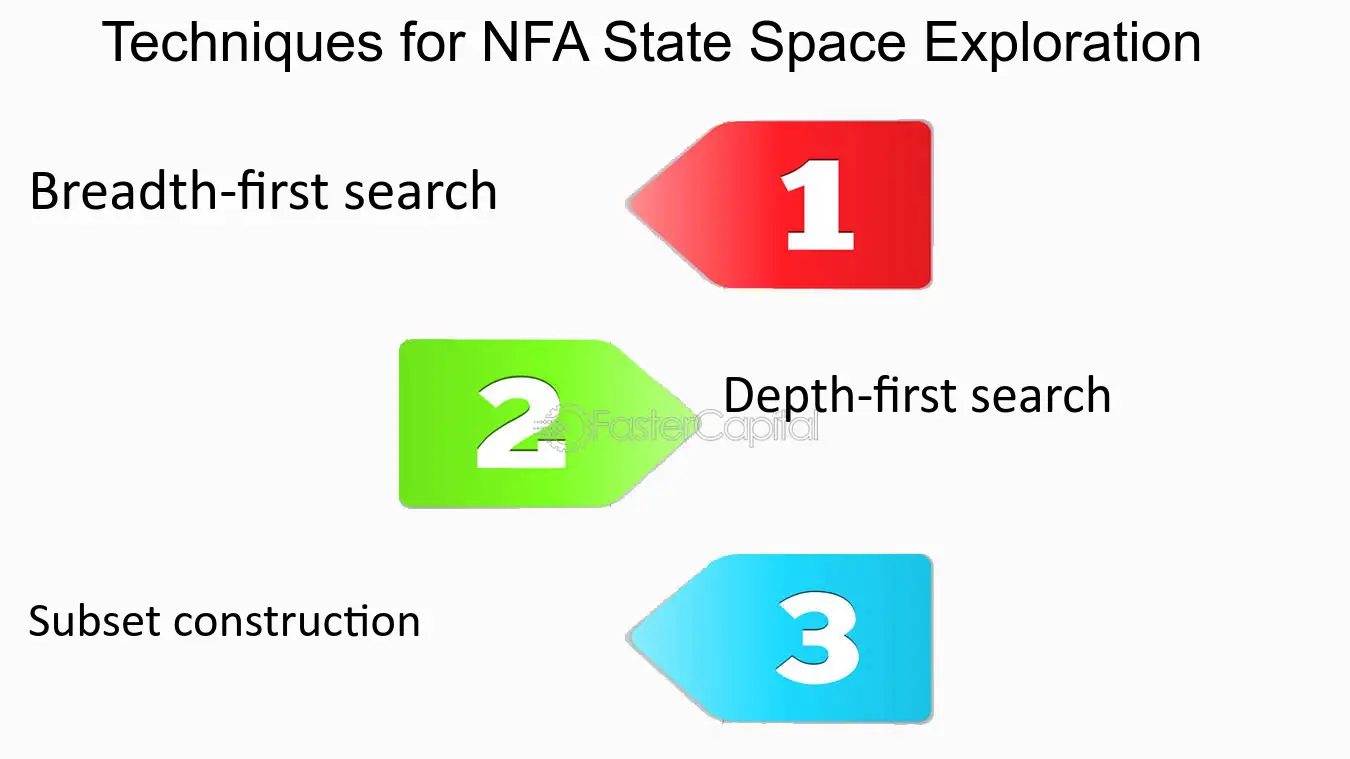 Techniques for NFA State Space Exploration

Breadth-first search

1

2

Depth-first search

Subset construction

3

FasterCapital